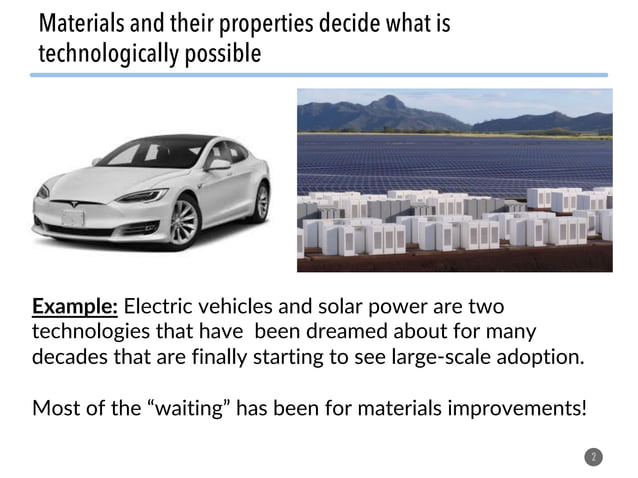 Materials and their properties decide what is technologically possible

Example: Electric vehicles and solar power are two technologies that have been dreamed about for many decades that are finally starting to see large-scale adoption.

Most of the “waiting” has been for materials improvements!

2